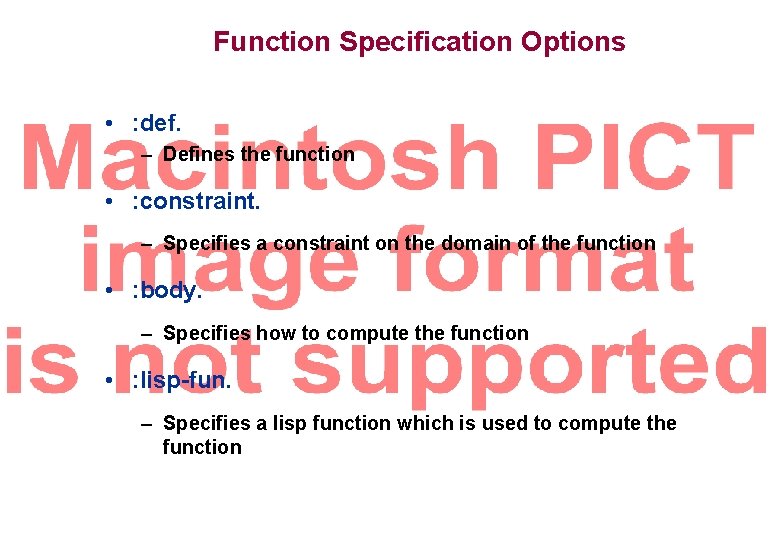 Function Specification Options

• :def.
– Defines the function

• :constraint.
– Specifies a constraint on the domain of the function

• :body.
– Specifies how to compute the function

• :lisp-fun.
– Specifies a lisp function which is used to compute the function

Macintosh PICT image format is not supported